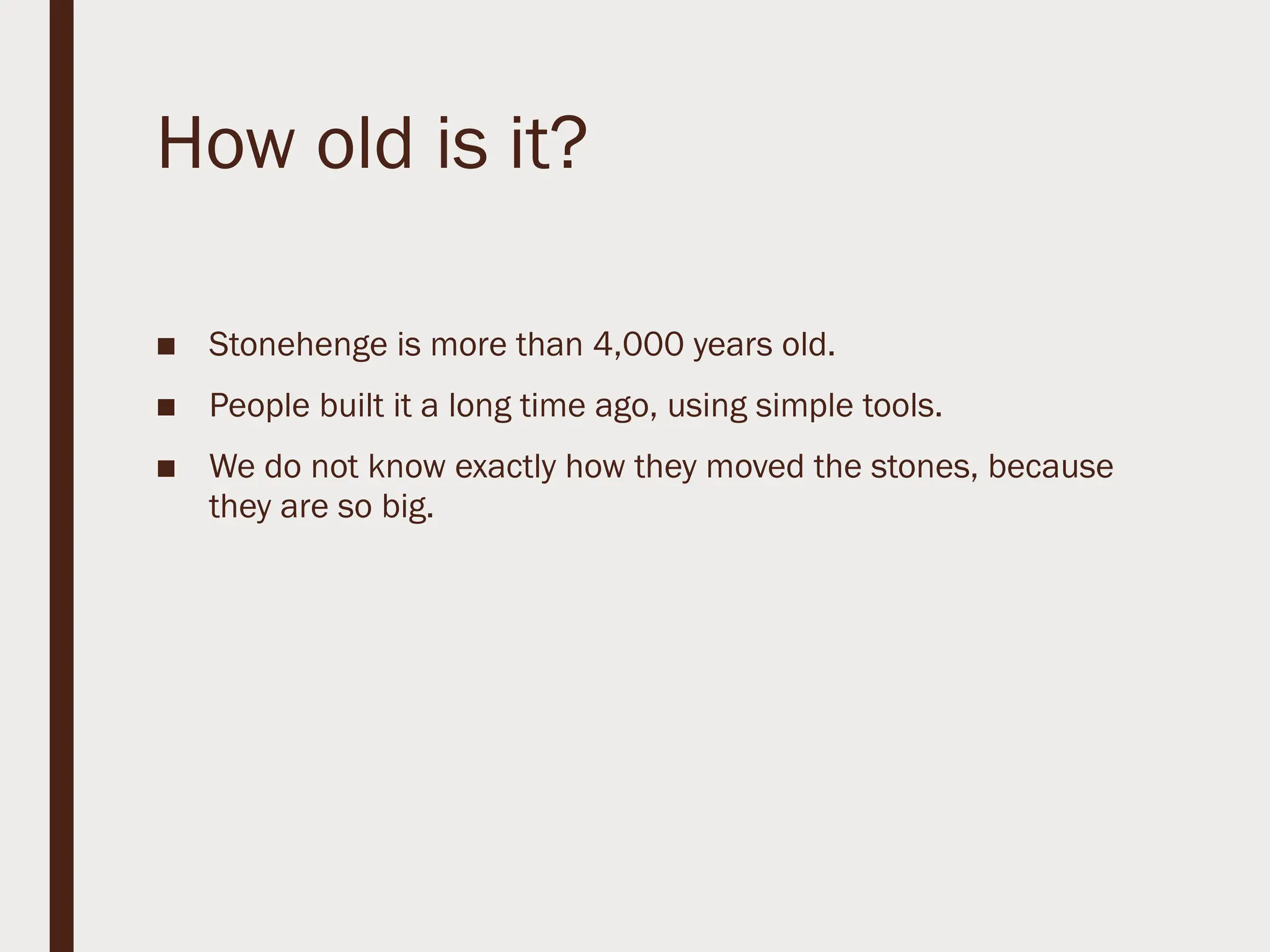 How old is it?

■ Stonehenge is more than 4,000 years old.

■ People built it a long time ago, using simple tools.

■ We do not know exactly how they moved the stones, because they are so big.